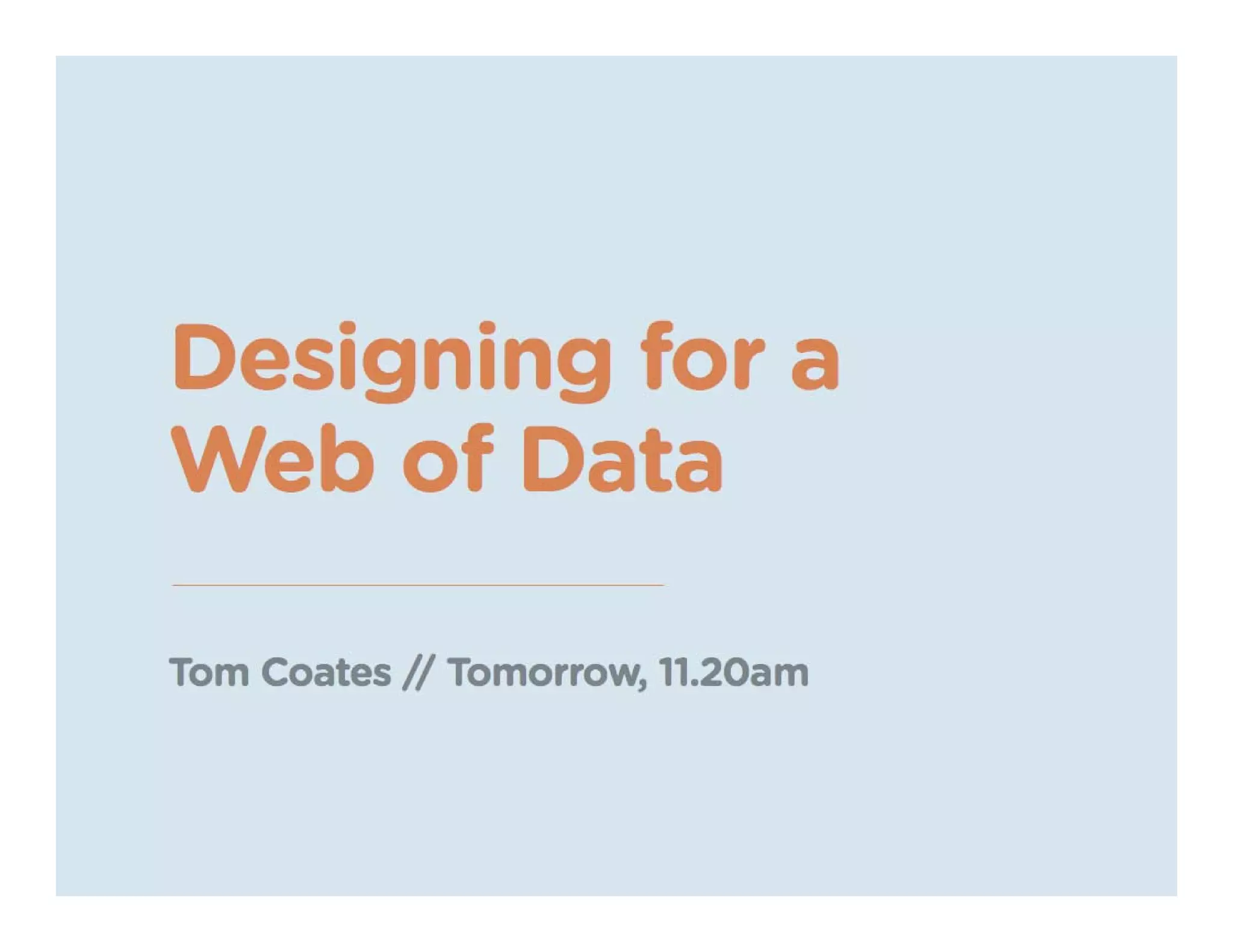 Designing for a Web of Data

Tom Coates // Tomorrow, 11.20am